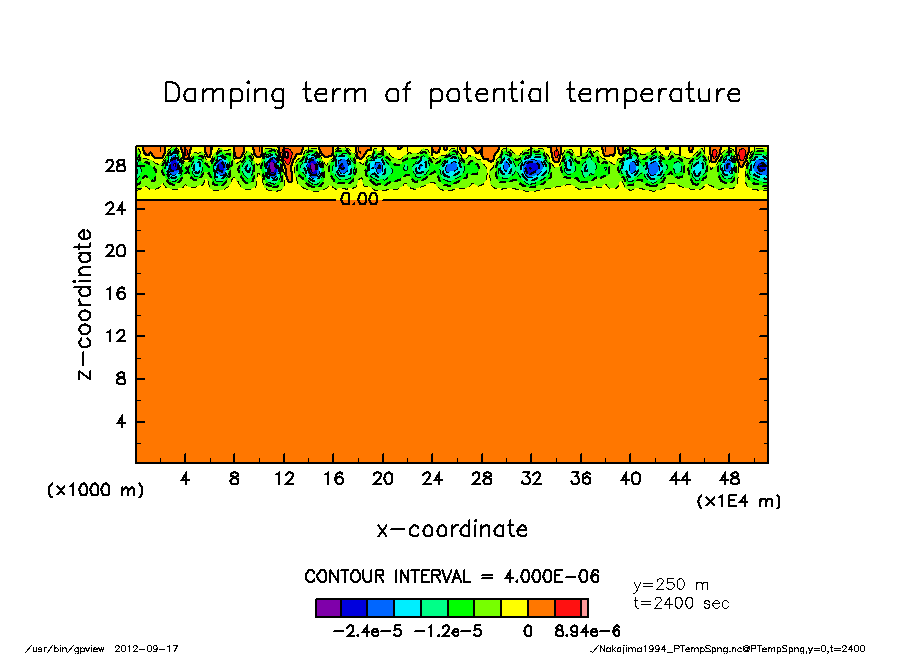 Damping term of potential temperature

28
24
20
16
12
8
4

z-coordinate

0.00

(x1000 m)

4 8 12 16 20 24 28 32 36 40 44 48

(x1E4 m)

x-coordinate

CONTOUR INTERVAL = 4.000E-06

y=250 m
t=2400 sec

-2.4e-5 -1.2e-5 0 8.94e-6

/usr/bin/gpview 2012-09-17

./Nakajima1994_PTempSpng.nc@PTempSpng,y=0,t=2400